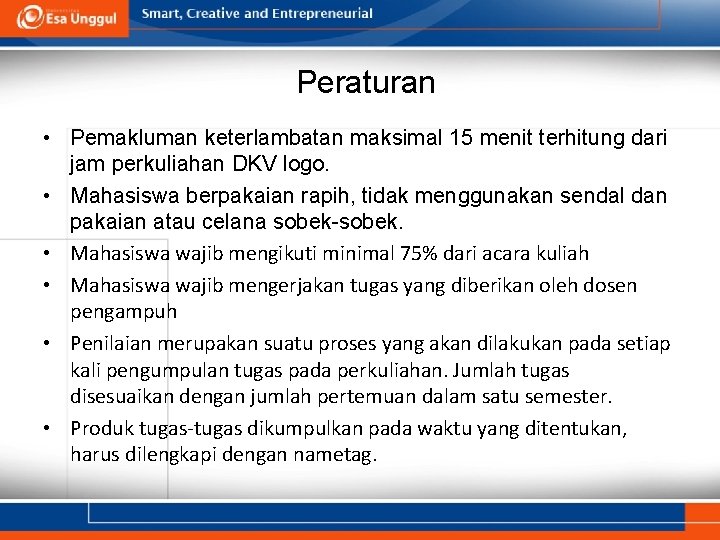 Esa Unggul
Smart, Creative and Entrepreneurial

Peraturan

• Pemakluman keterlambatan maksimal 15 menit terhitung dari jam perkuliahan DKV logo.
• Mahasiswa berpakaian rapih, tidak menggunakan sendal dan pakaian atau celana sobek-sobek.
• Mahasiswa wajib mengikuti minimal 75% dari acara kuliah
• Mahasiswa wajib mengerjakan tugas yang diberikan oleh dosen pengampuh
• Penilaian merupakan suatu proses yang akan dilakukan pada setiap kali pengumpulan tugas pada perkuliahan. Jumlah tugas disesuaikan dengan jumlah pertemuan dalam satu semester.
• Produk tugas-tugas dikumpulkan pada waktu yang ditentukan, harus dilengkapi dengan nametag.